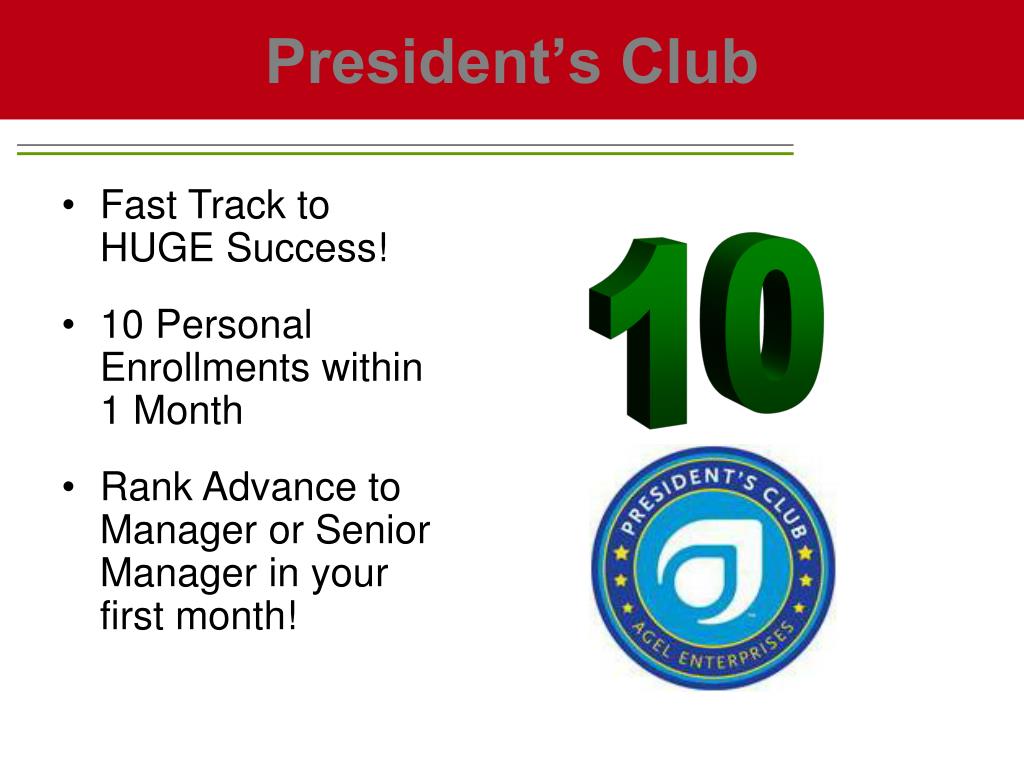 President's Club

• Fast Track to HUGE Success!

• 10 Personal Enrollments within 1 Month

• Rank Advance to Manager or Senior Manager in your first month!

10

PRESIDENT'S CLUB

AGEL ENTERPRISES